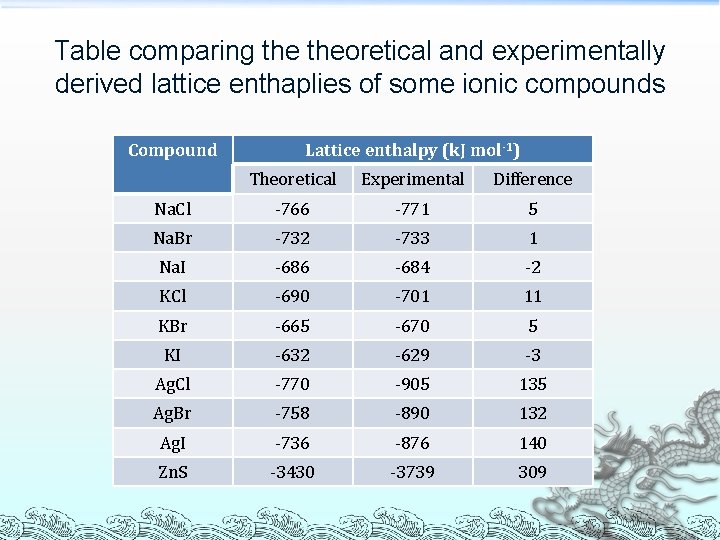 Table comparing the theoretical and experimentally derived lattice enthaplies of some ionic compounds

| Compound | Lattice enthalpy (kJ mol$^{-1}$) | | |
|---|---|---|---|
| | Theoretical | Experimental | Difference |
| NaCl | -766 | -771 | 5 |
| NaBr | -732 | -733 | 1 |
| NaI | -686 | -684 | -2 |
| KCl | -690 | -701 | 11 |
| KBr | -665 | -670 | 5 |
| KI | -632 | -629 | -3 |
| AgCl | -770 | -905 | 135 |
| AgBr | -758 | -890 | 132 |
| AgI | -736 | -876 | 140 |
| ZnS | -3430 | -3739 | 309 |